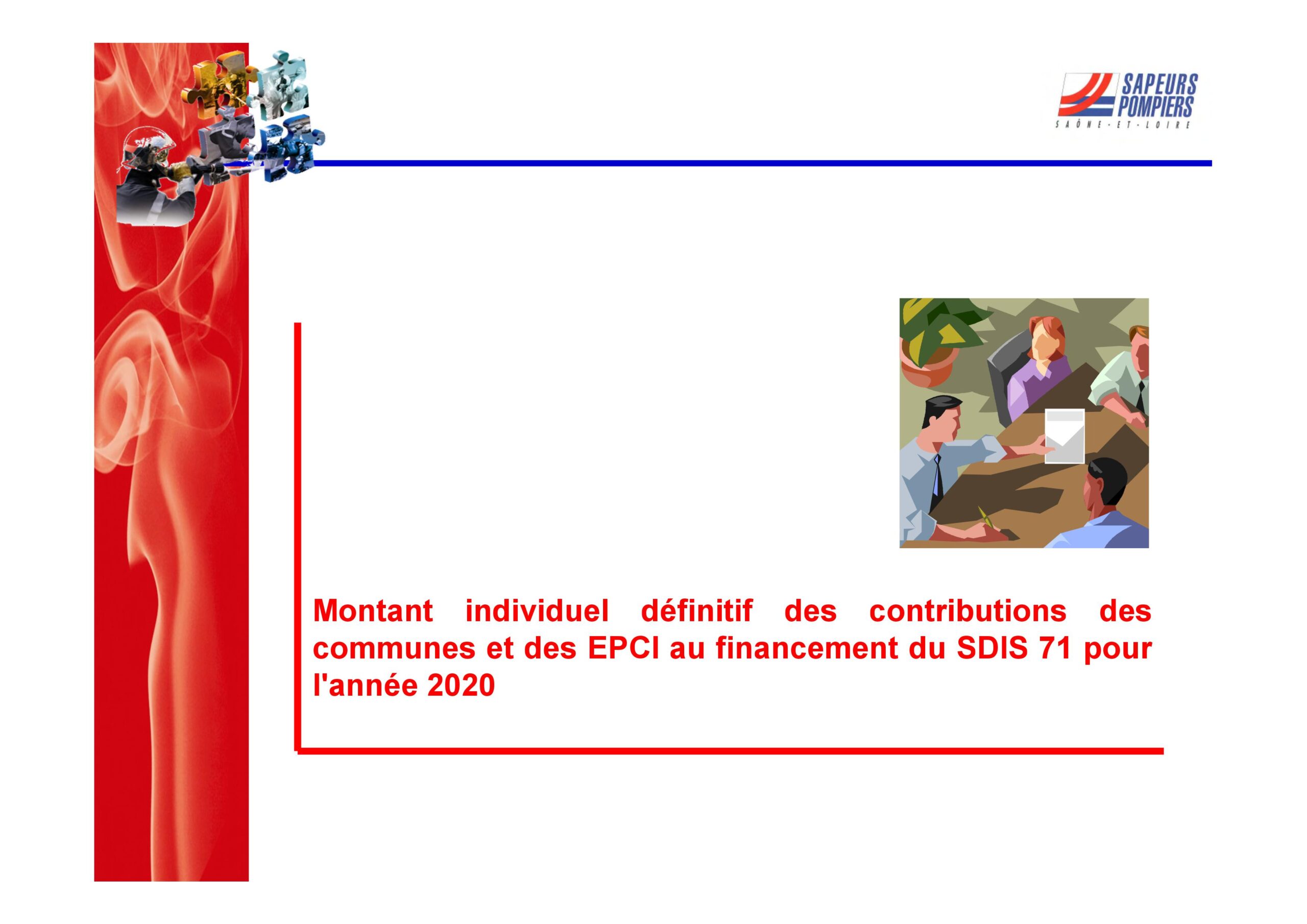 SAPEURS POMPIERS
SAÔNE-ET-LOIRE

Montant individuel définitif des contributions des communes et des EPCI au financement du SDIS 71 pour l'année 2020